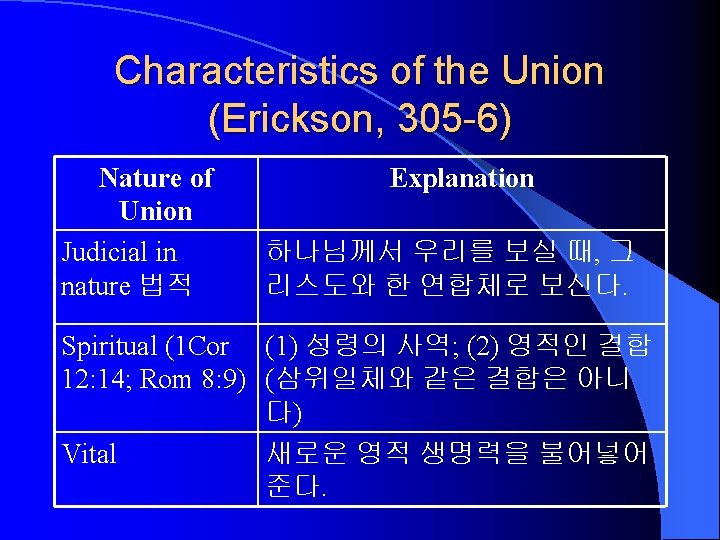 Characteristics of the Union (Erickson, 305-6)

| Nature of Union | Explanation |
|---|---|
| Judicial in nature 법적 | 하나님께서 우리를 보실 때, 그리스도와 한 연합체로 보신다. |
| Spiritual (1Cor 12:14; Rom 8:9) | (1) 성령의 사역; (2) 영적인 결합 (삼위일체와 같은 결합은 아니다) |
| Vital | 새로운 영적 생명력을 불어넣어 준다. |